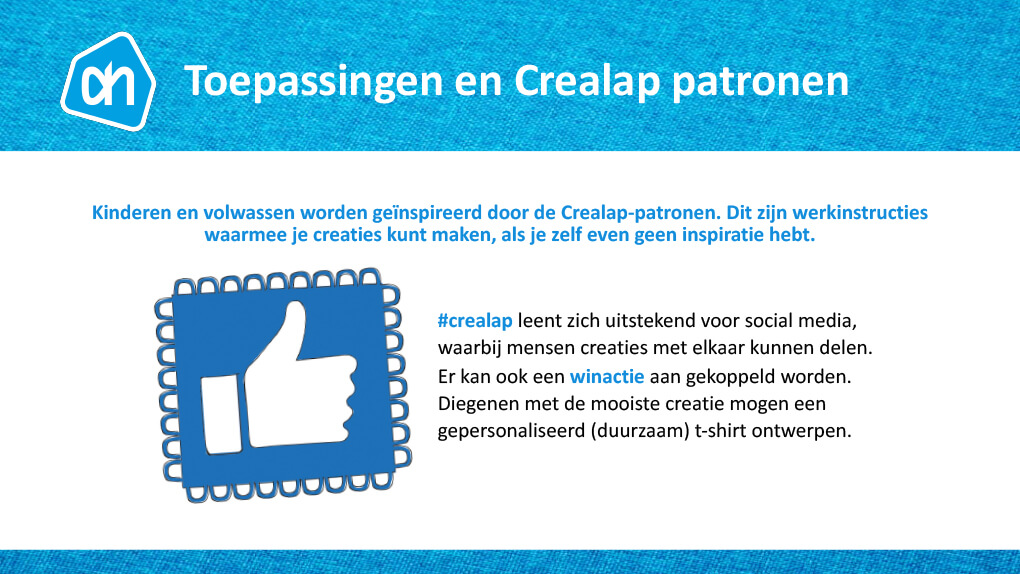 ah

Toepassingen en Crealap patronen

Kinderen en volwassen worden geïnspireerd door de Crealap-patronen. Dit zijn werkinstructies waarmee je creaties kunt maken, als je zelf even geen inspiratie hebt.

#crealap leent zich uitstekend voor social media, waarbij mensen creaties met elkaar kunnen delen. Er kan ook een winactie aan gekoppeld worden. Diegenen met de mooiste creatie mogen een gepersonaliseerd (duurzaam) t-shirt ontwerpen.